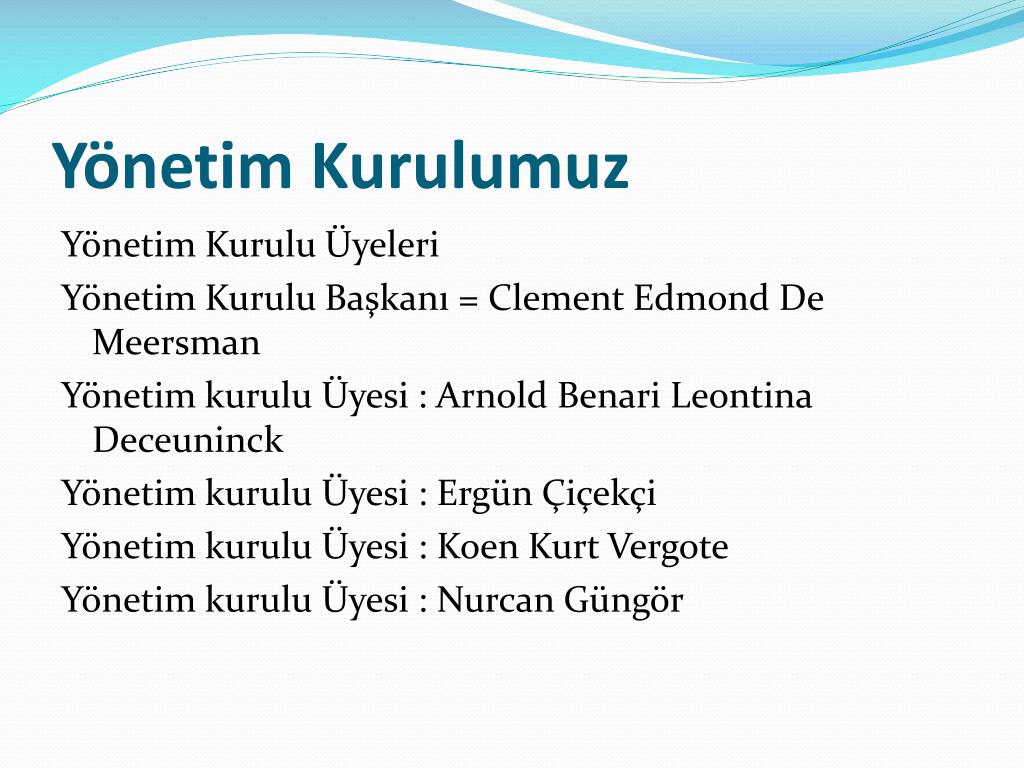 Yönetim Kurulumuz

Yönetim Kurulu Üyeleri

Yönetim Kurulu Başkanı = Clement Edmond De Meersman

Yönetim kurulu Üyesi : Arnold Benari Leontina Deceuninck

Yönetim kurulu Üyesi : Ergün Çiçekçi

Yönetim kurulu Üyesi : Koen Kurt Vergote

Yönetim kurulu Üyesi : Nurcan Güngör